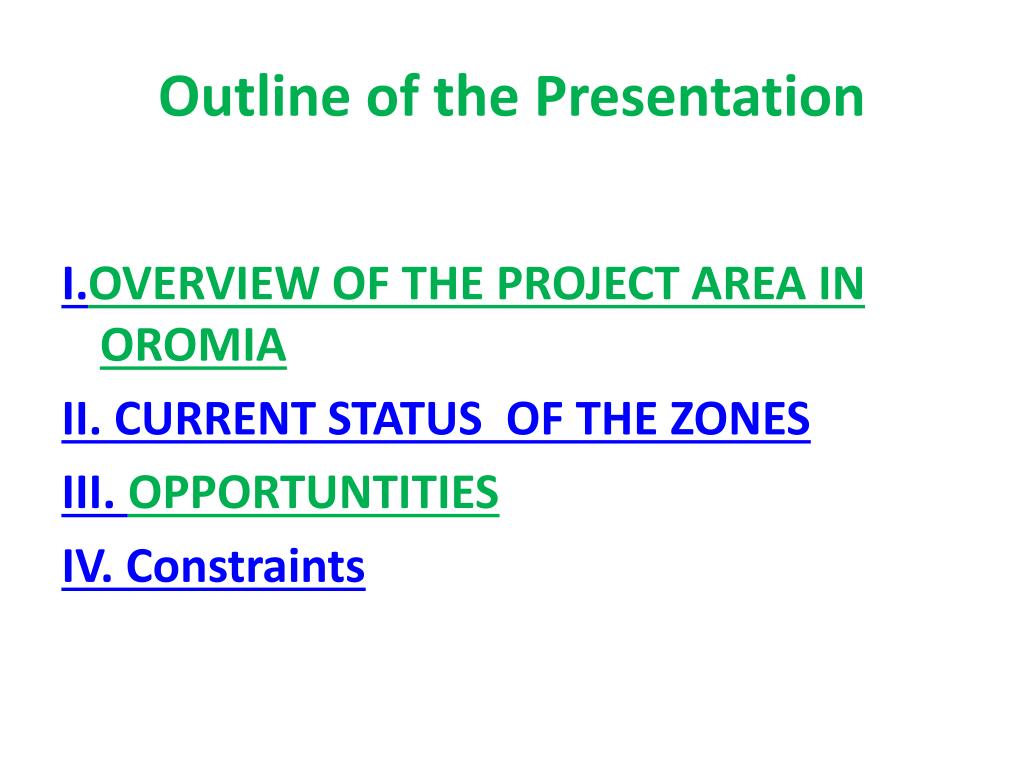 Outline of the Presentation

I.OVERVIEW OF THE PROJECT AREA IN OROMIA

II. CURRENT STATUS OF THE ZONES

III. OPPORTUNTITIES

IV. Constraints